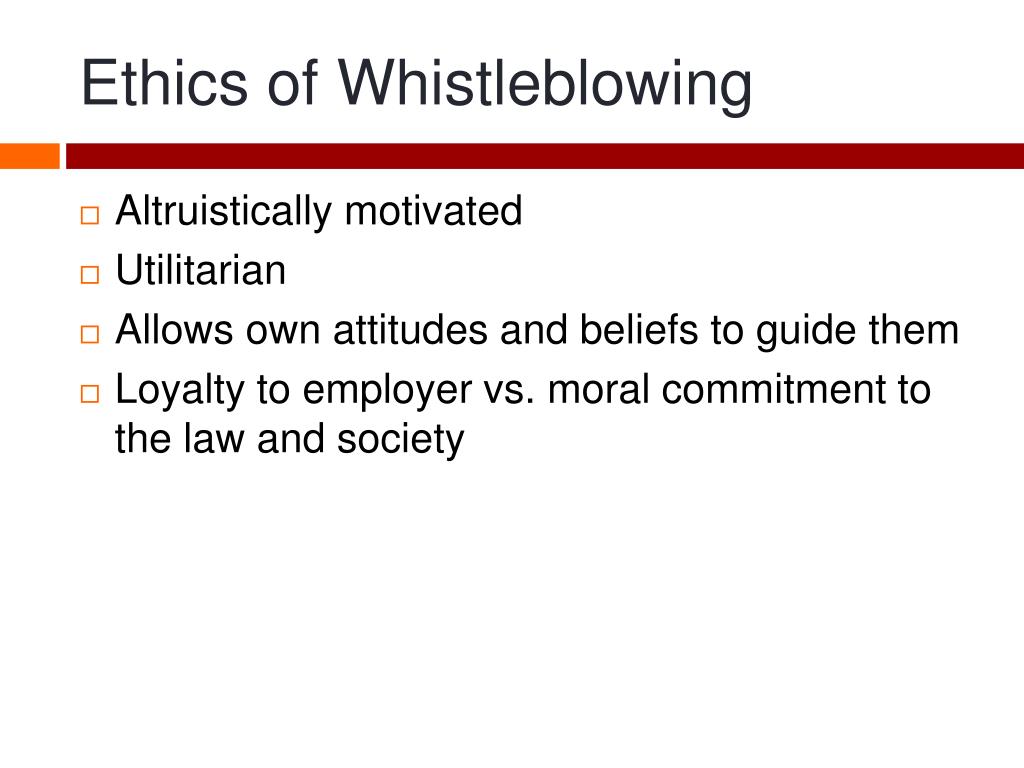 Ethics of Whistleblowing

- Altruistically motivated
- Utilitarian
- Allows own attitudes and beliefs to guide them
- Loyalty to employer vs. moral commitment to the law and society